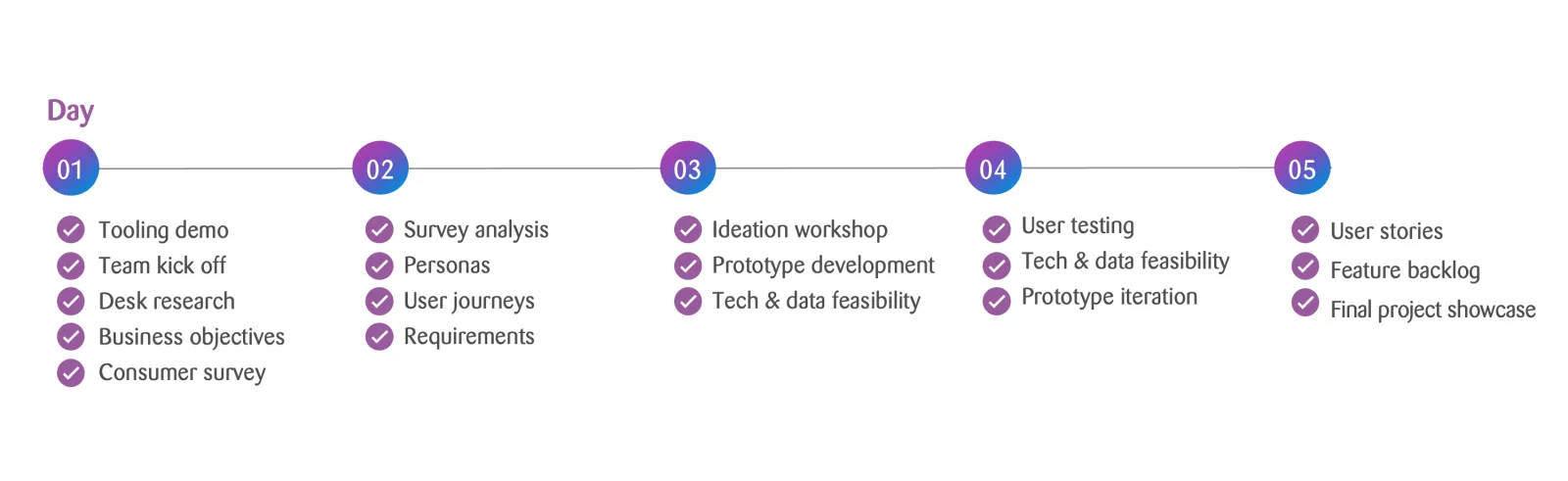 Day

01

Tooling demo
Team kick off
Desk research
Business objectives
Consumer survey

02

Survey analysis
Personas
User journeys
Requirements

03

Ideation workshop
Prototype development
Tech & data feasibility

04

User testing
Tech & data feasibility
Prototype iteration

05

User stories
Feature backlog
Final project showcase